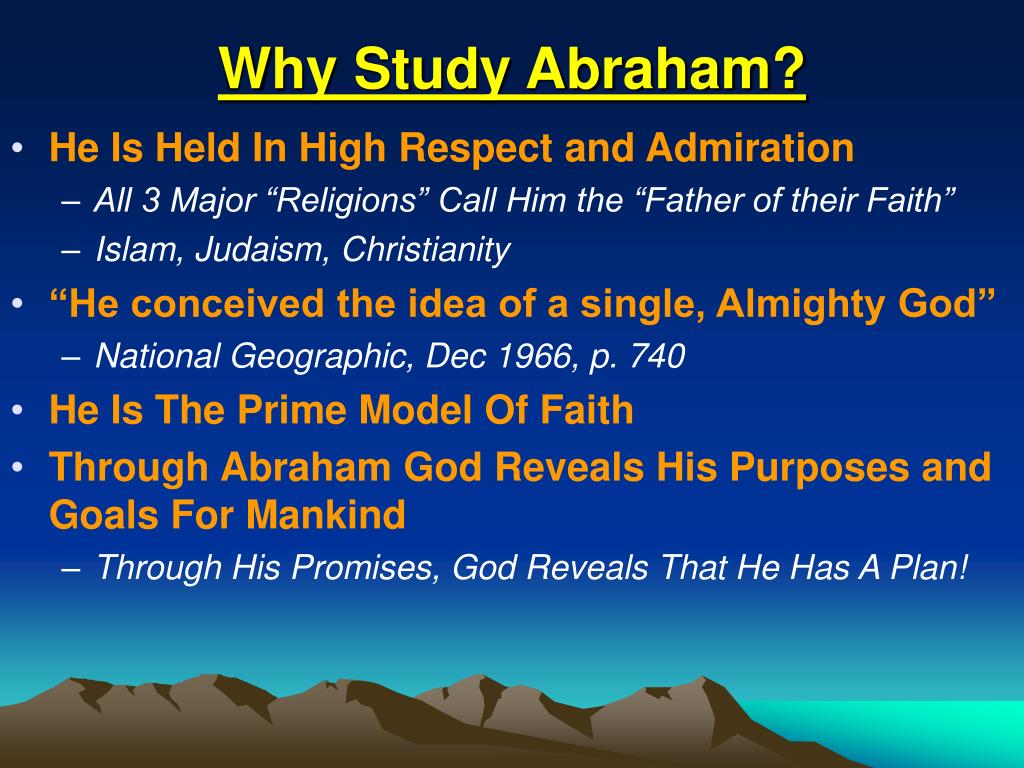 Why Study Abraham?

• He Is Held In High Respect and Admiration
– All 3 Major “Religions” Call Him the “Father of their Faith”
– Islam, Judaism, Christianity
• “He conceived the idea of a single, Almighty God”
– National Geographic, Dec 1966, p. 740
• He Is The Prime Model Of Faith
• Through Abraham God Reveals His Purposes and Goals For Mankind
– Through His Promises, God Reveals That He Has A Plan!